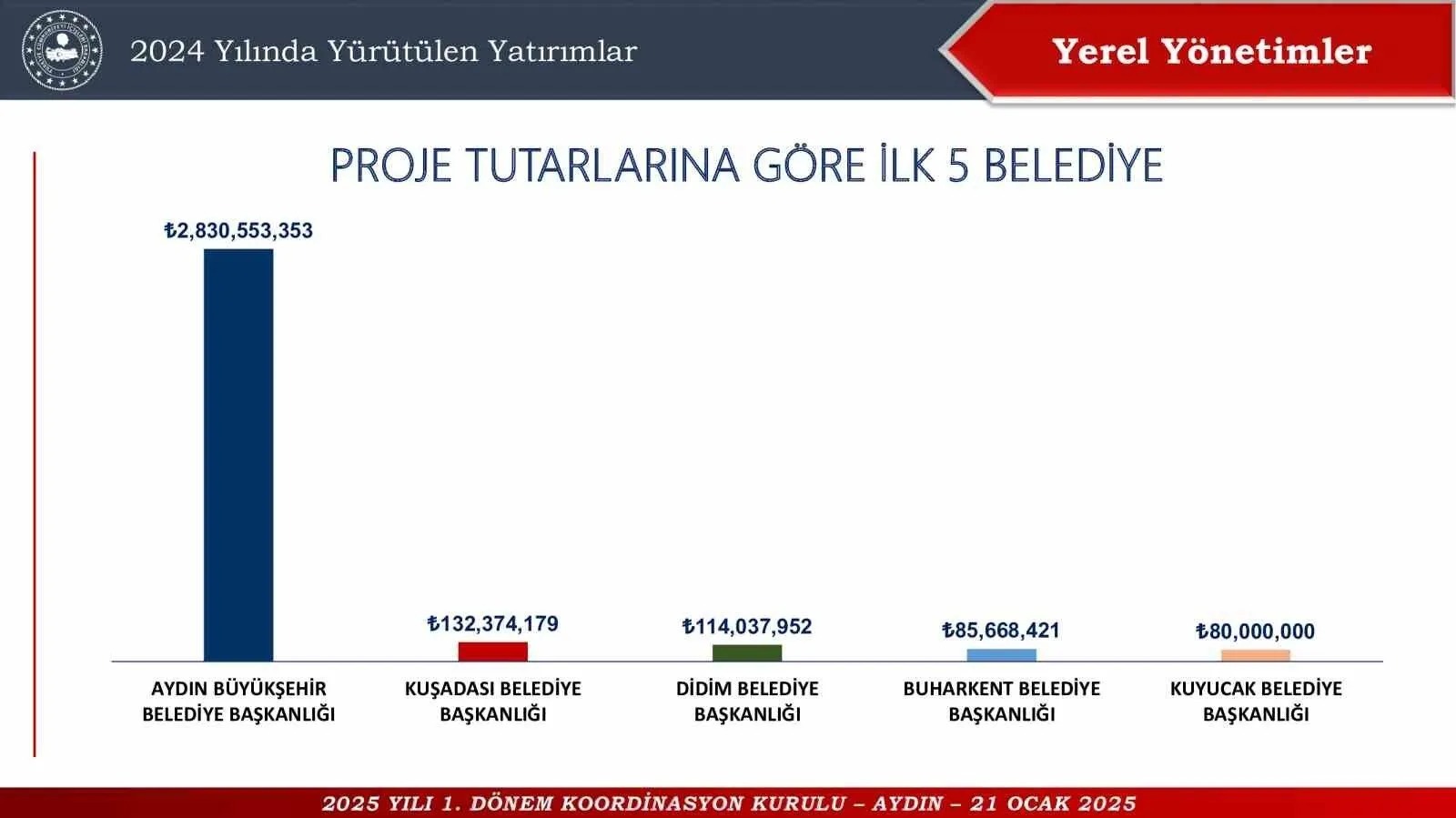 2024 Yılında Yürütülen Yatırımlar

Yerel Yönetimler

PROJE TUTARLARINA GÖRE İLK 5 BELEDİYE

₺2,830,553,353

₺132,374,179

₺114,037,952

₺85,668,421

₺80,000,000

AYDIN BÜYÜKŞEHİR BELEDİYE BAŞKANLIĞI

KUŞADASI BELEDİYE BAŞKANLIĞI

DİDİM BELEDİYE BAŞKANLIĞI

BUHARKENT BELEDİYE BAŞKANLIĞI

KUYUCAK BELEDİYE BAŞKANLIĞI

2025 YILI 1. DÖNEM KOORDİNASYON KURULU – AYDIN – 21 OCAK 2025